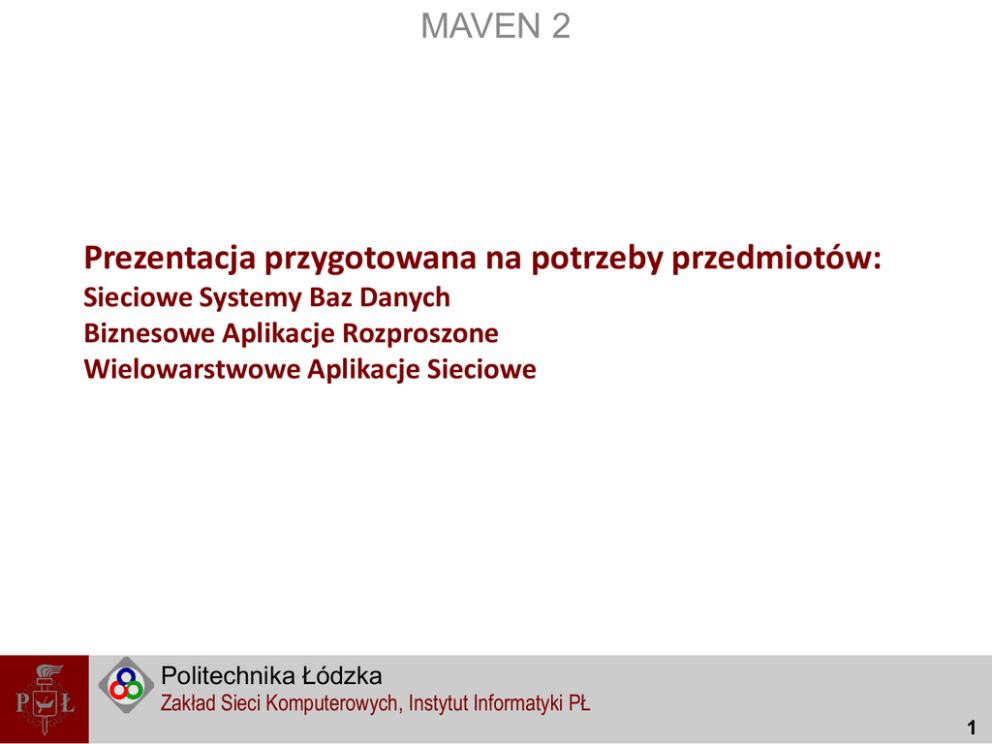 MAVEN 2

Prezentacja przygotowana na potrzeby przedmiotów:
Sieciowe Systemy Baz Danych
Biznesowe Aplikacje Rozproszone
Wielowarstwowe Aplikacje Sieciowe

P Ł

Politechnika Łódzka
Zakład Sieci Komputerowych, Instytut Informatyki PŁ

1